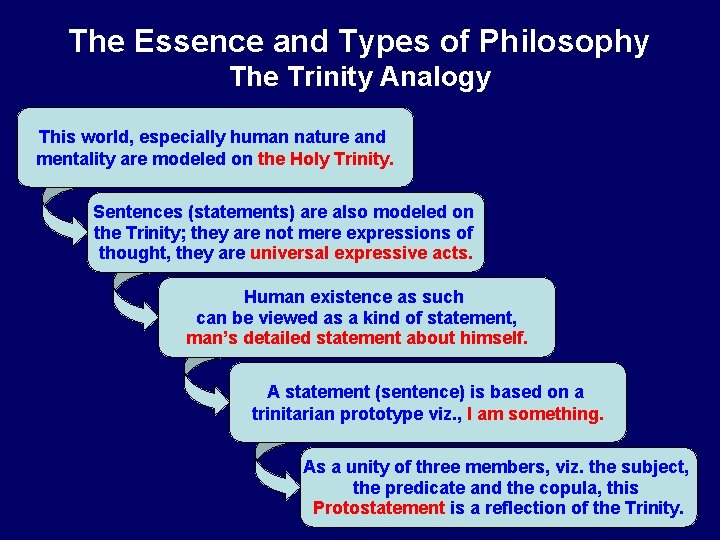 The Essence and Types of Philosophy
The Trinity Analogy

This world, especially human nature and mentality are modeled on the Holy Trinity.

Sentences (statements) are also modeled on the Trinity; they are not mere expressions of thought, they are universal expressive acts.

Human existence as such can be viewed as a kind of statement, man's detailed statement about himself.

A statement (sentence) is based on a trinitarian prototype viz., I am something.

As a unity of three members, viz. the subject, the predicate and the copula, this Protostatement is a reflection of the Trinity.